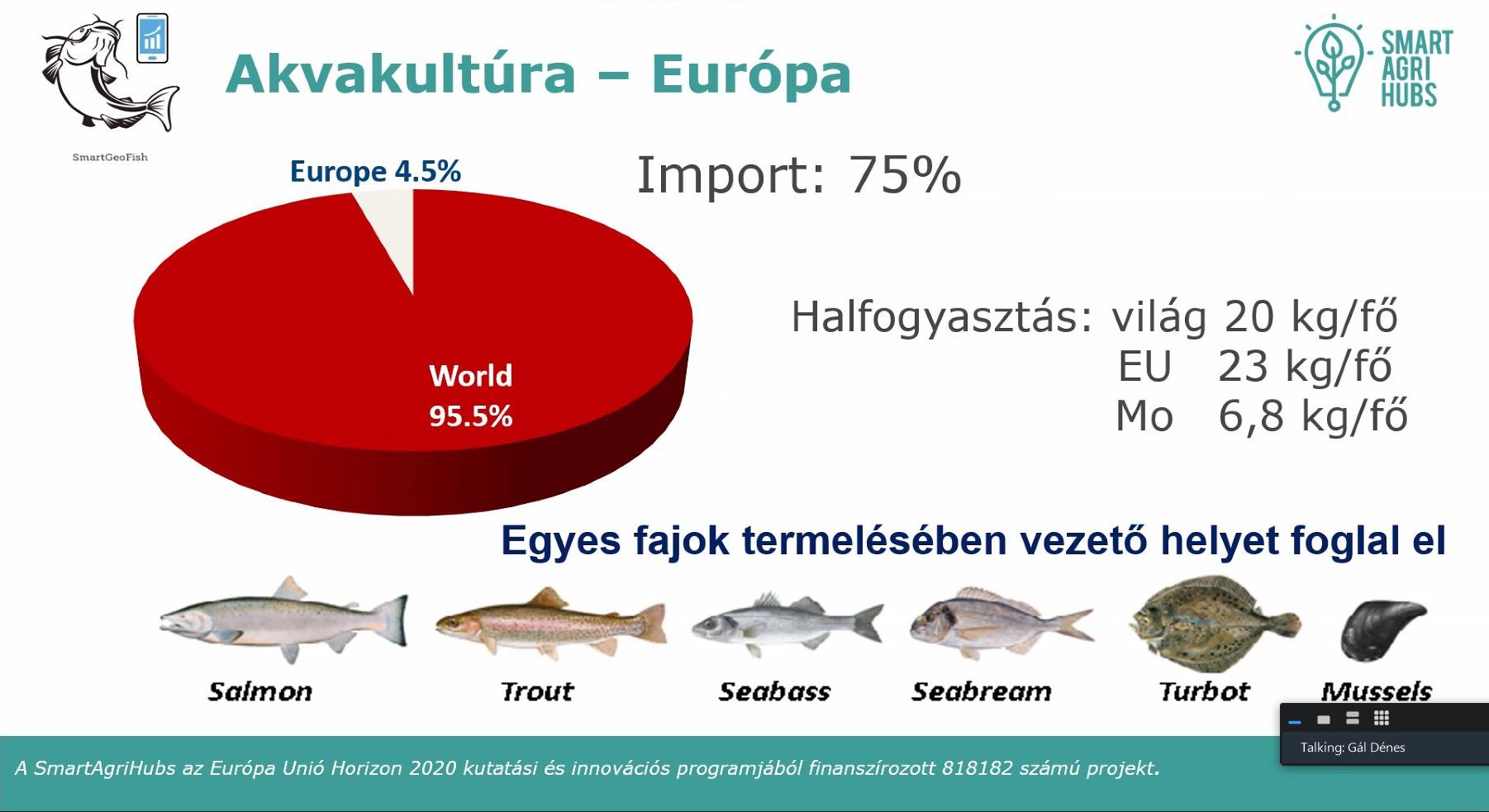 SmartGeoFish

Akvakultúra – Európa

SMART AGRI HUBS

Europe 4.5%

World 95.5%

Import: 75%

Halfogyasztás: világ 20 kg/fő
EU 23 kg/fő
Mo 6,8 kg/fő

Egyes fajok termelésében vezető helyet foglal el

Salmon
Trout
Seabass
Seabream
Turbot
Mussels

Talking: Gál Dénes

A SmartAgriHubs az Európa Unió Horizon 2020 kutatási és innovációs programjából finanszírozott 818182 számú projekt.